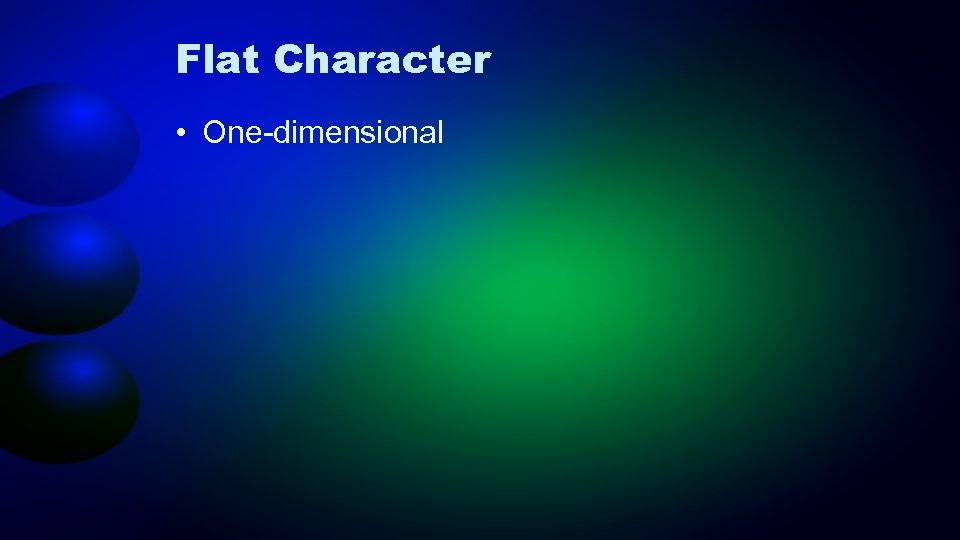 Flat Character

• One-dimensional